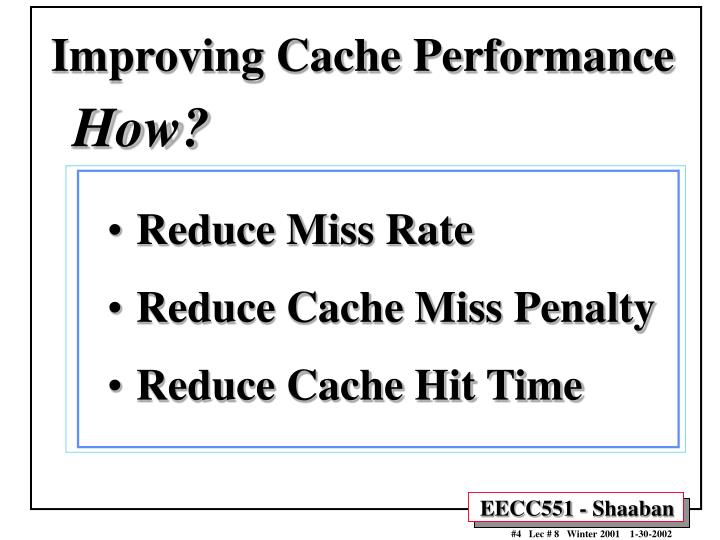 Improving Cache Performance

How?

• Reduce Miss Rate

• Reduce Cache Miss Penalty

• Reduce Cache Hit Time

EECC551 - Shaaban

#4 Lec # 8 Winter 2001 1-30-2002